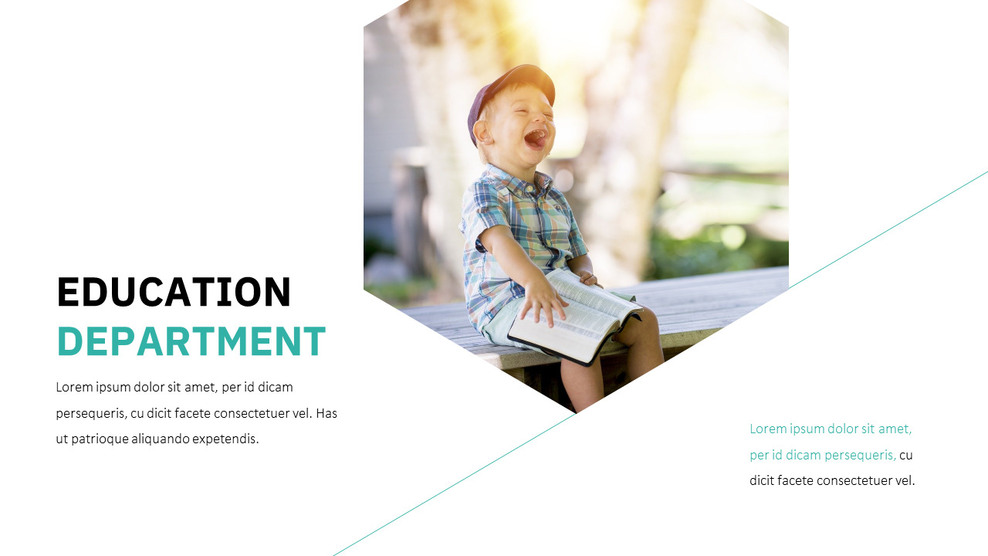 EDUCATION
DEPARTMENT

Lorem ipsum dolor sit amet, per id dicam persequeris, cu dicit facete consectetuer vel. Has ut patrioque aliquando expetendis.

Lorem ipsum dolor sit amet, per id dicam persequeris, cu dicit facete consectetuer vel.